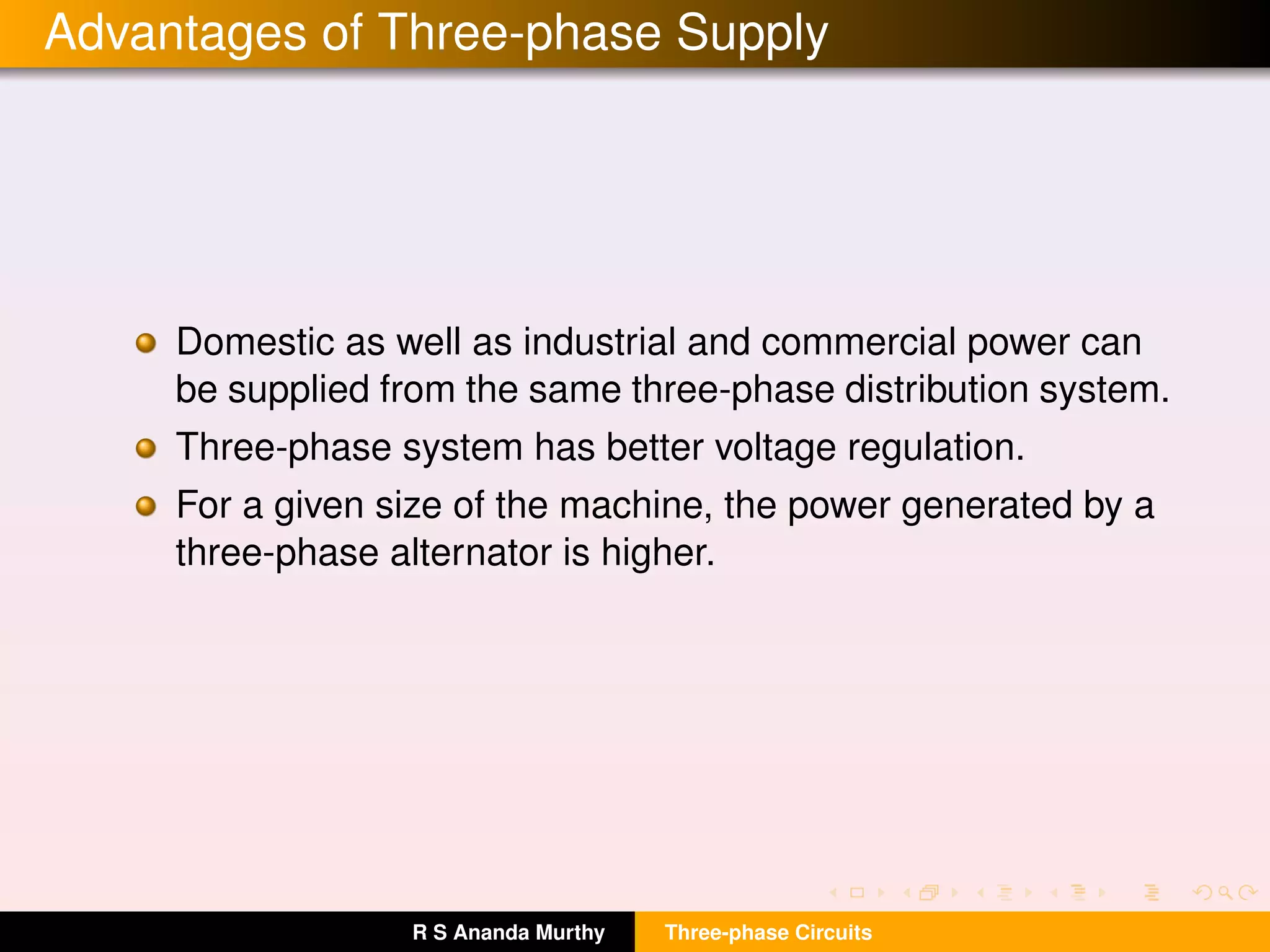 Advantages of Three-phase Supply

Domestic as well as industrial and commercial power can be supplied from the same three-phase distribution system.

Three-phase system has better voltage regulation.

For a given size of the machine, the power generated by a three-phase alternator is higher.

R S Ananda Murthy

Three-phase Circuits